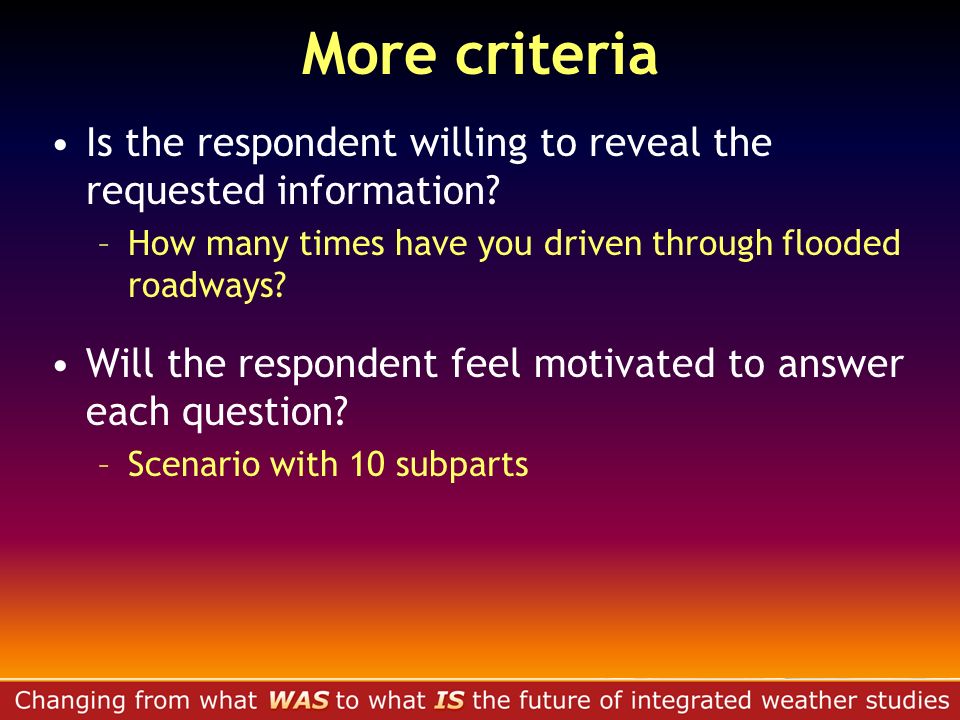 More criteria

• Is the respondent willing to reveal the requested information?
  – How many times have you driven through flooded roadways?

• Will the respondent feel motivated to answer each question?
  – Scenario with 10 subparts

Changing from what WAS to what IS the future of integrated weather studies